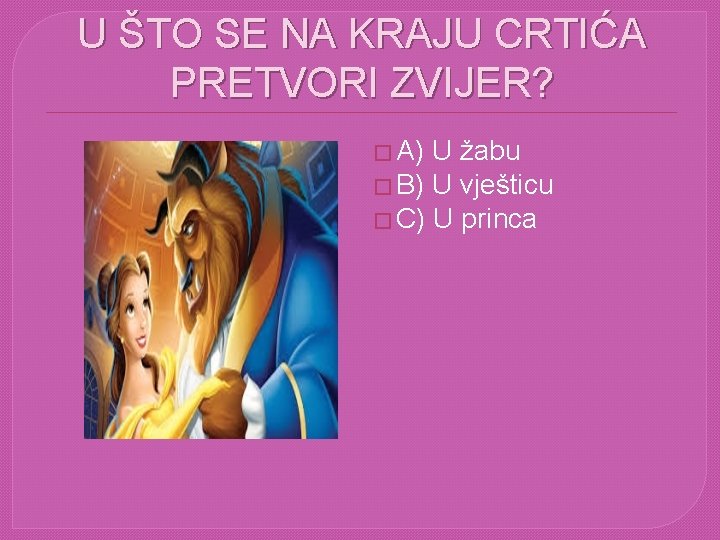 U ŠTO SE NA KRAJU CRTIĆA PRETVORI ZVIJER?

A) U žabu
B) U vješticu
C) U princa